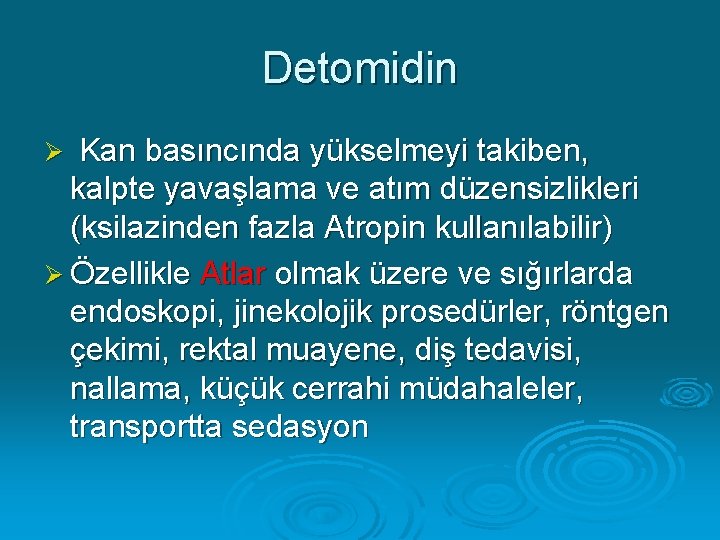 Detomidin

➢ Kan basıncında yükselmeyi takiben, kalpte yavaşlama ve atım düzensizlikleri (ksilazinden fazla Atropin kullanılabilir)

➢ Özellikle Atlar olmak üzere ve sığırlarda endoskopi, jinekolojik prosedürler, röntgen çekimi, rektal muayene, diş tedavisi, nallama, küçük cerrahi müdahaleler, transportta sedasyon